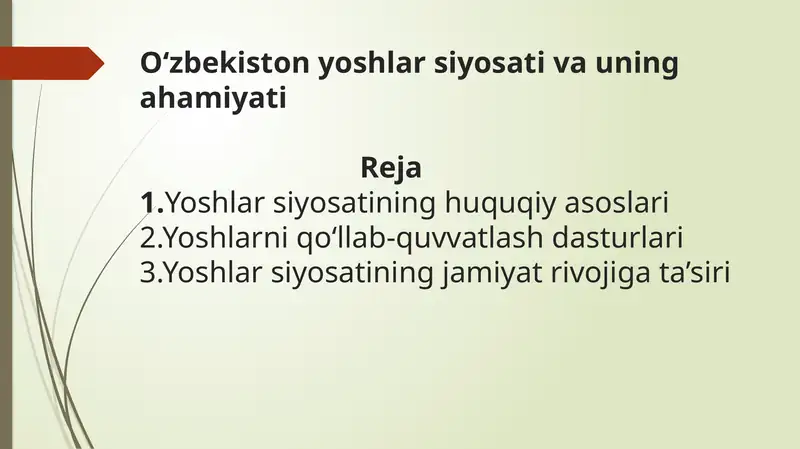 O‘zbekiston yoshlar siyosati va uning ahamiyati

Reja
1.Yoshlar siyosatining huquqiy asoslari
2.Yoshlarni qo‘llab-quvvatlash dasturlari
3.Yoshlar siyosatining jamiyat rivojiga ta’siri